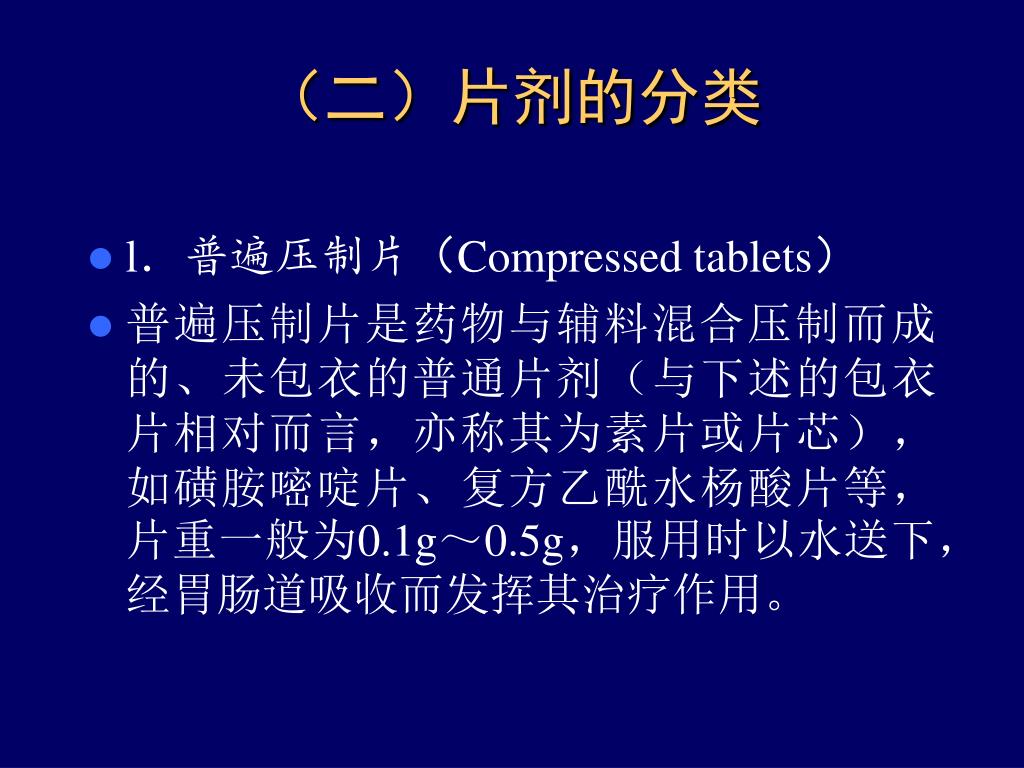 （二）片剂的分类

1. 普遍压制片（Compressed tablets）

普遍压制片是药物与辅料混合压制而成的、未包衣的普通片剂（与下述的包衣片相对而言，亦称其为素片或片芯），如磺胺嘧啶片、复方乙酰水杨酸片等，片重一般为0.1g～0.5g，服用时以水送下，经胃肠道吸收而发挥其治疗作用。